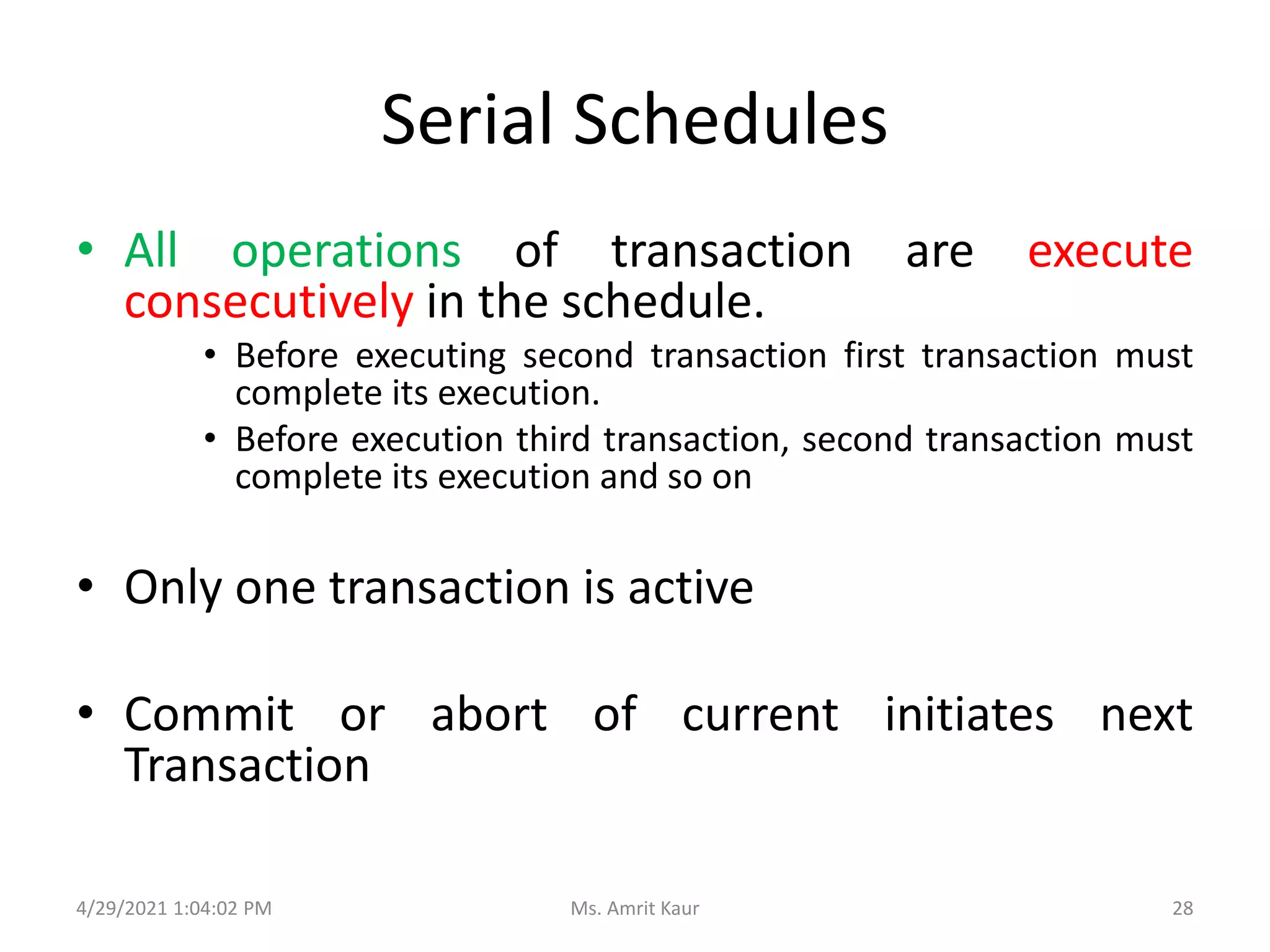 Serial Schedules

• All operations of transaction are execute consecutively in the schedule.

• Before executing second transaction first transaction must complete its execution.

• Before execution third transaction, second transaction must complete its execution and so on

• Only one transaction is active

• Commit or abort of current initiates next Transaction

4/29/2021 1:04:02 PM

Ms. Amrit Kaur

28